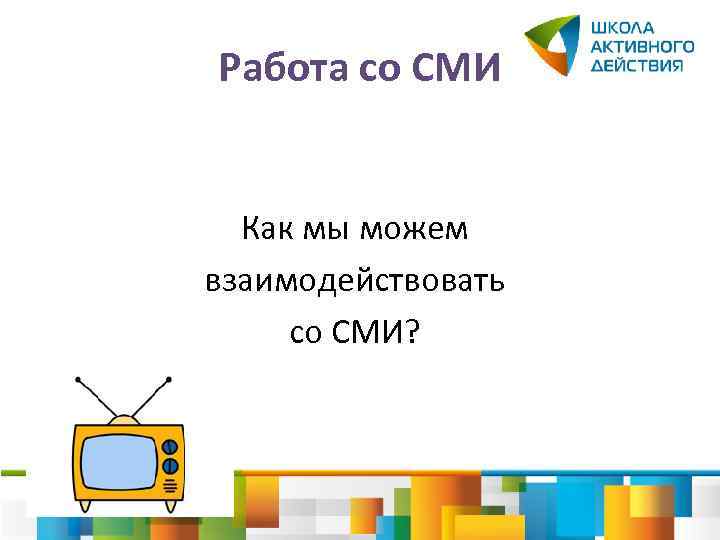 Работа со СМИ

ШКОЛА АКТИВНОГО ДЕЙСТВИЯ

Как мы можем взаимодействовать со СМИ?